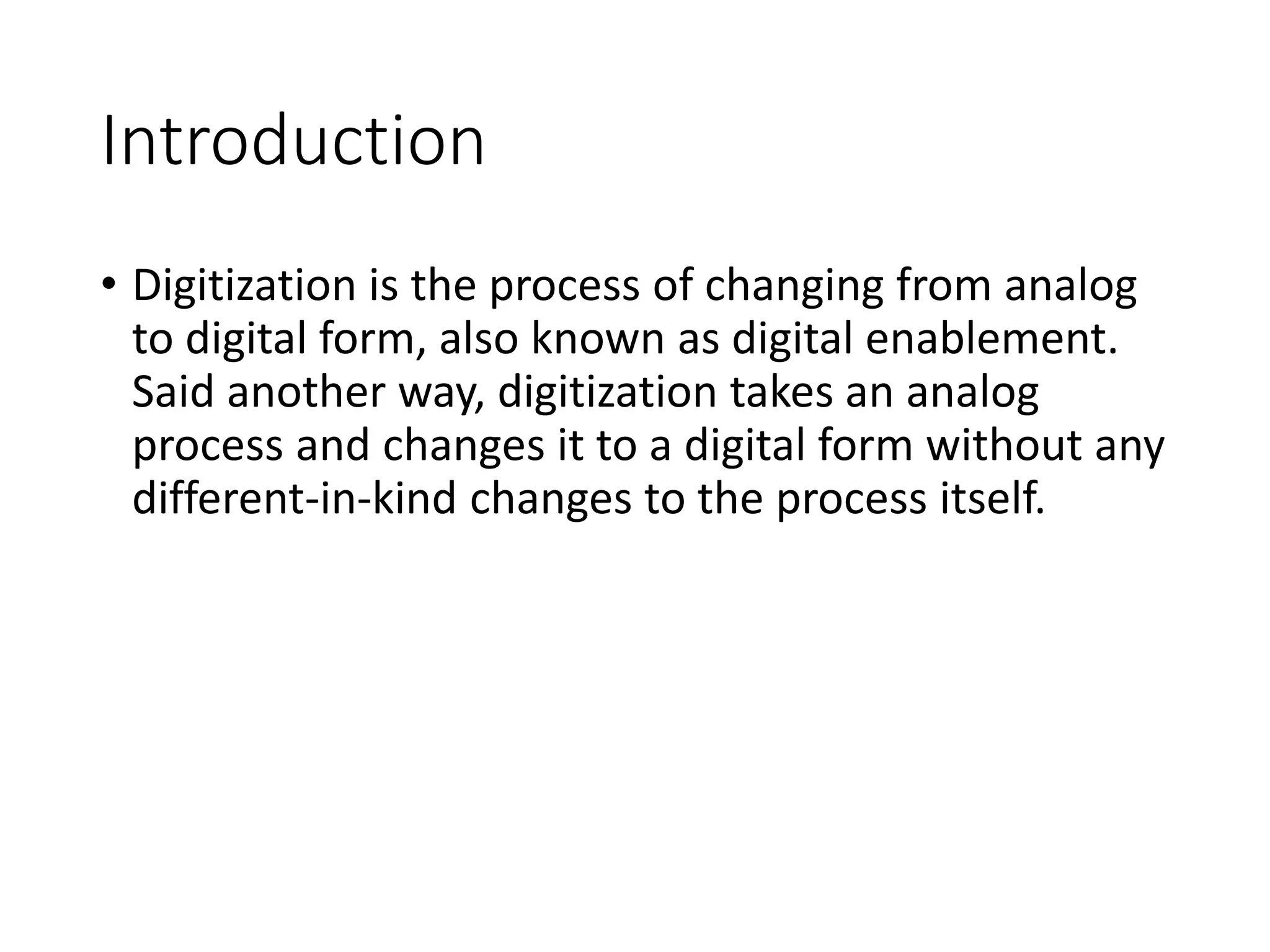 Introduction

• Digitization is the process of changing from analog to digital form, also known as digital enablement. Said another way, digitization takes an analog process and changes it to a digital form without any different-in-kind changes to the process itself.